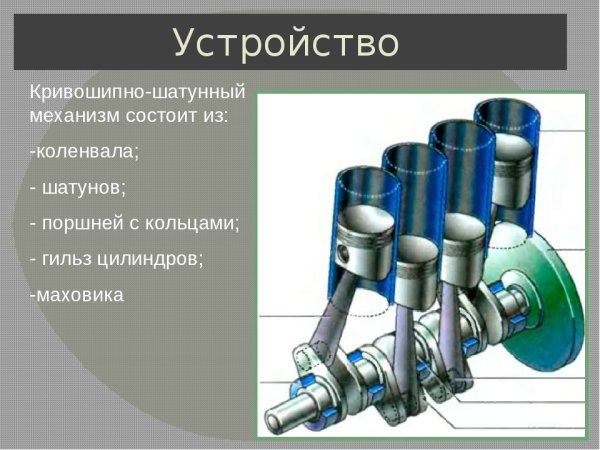 Устройство

Кривошипно-шатунный механизм состоит из:

-коленвала;

- шатунов;

- поршней с кольцами;

- гильз цилиндров;

-маховика